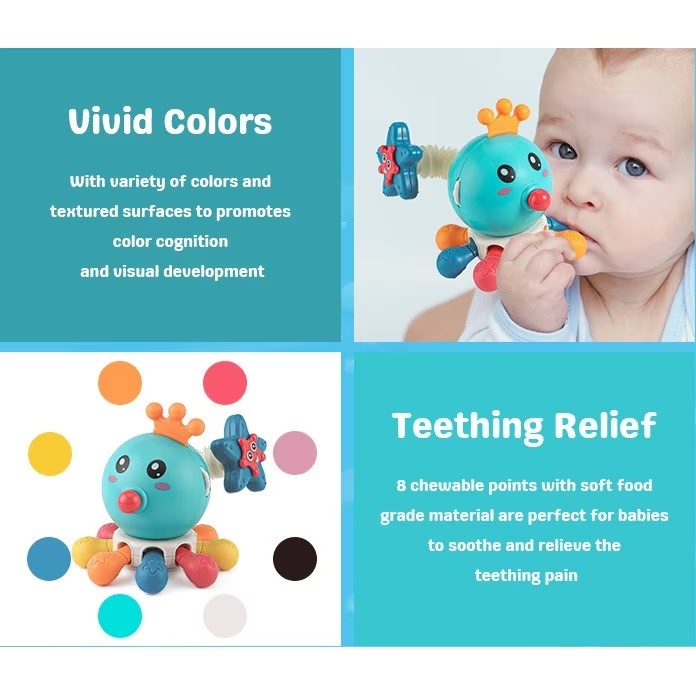 Vivid Colors

With variety of colors and textured surfaces to promotes color cognition and visual development

Teething Relief

8 chewable points with soft food grade material are perfect for babies to soothe and relieve the teething pain